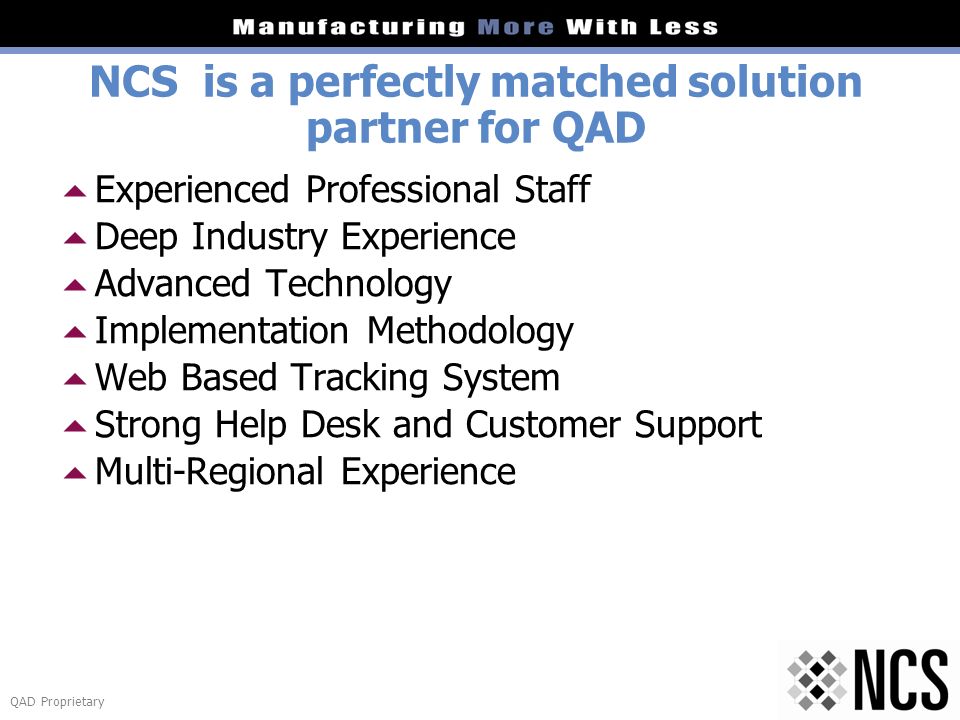 Manufacturing More With Less

NCS is a perfectly matched solution partner for QAD

Experienced Professional Staff
Deep Industry Experience
Advanced Technology
Implementation Methodology
Web Based Tracking System
Strong Help Desk and Customer Support
Multi-Regional Experience

QAD Proprietary

NCS